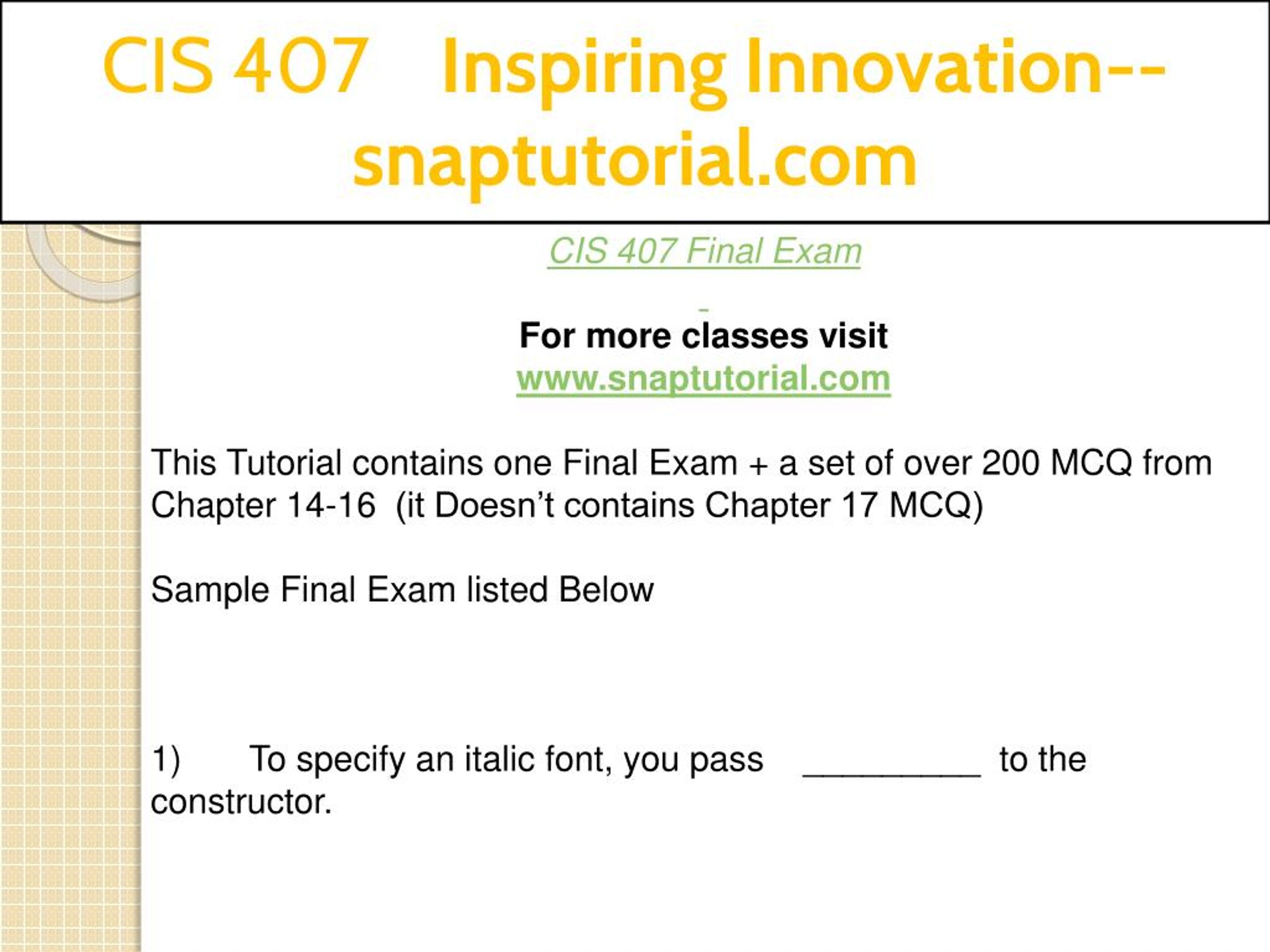 CIS 407 Inspiring Innovation--snaptutorial.com

CIS 407 Final Exam

For more classes visit
www.snaptutorial.com

This Tutorial contains one Final Exam + a set of over 200 MCQ from Chapter 14-16 (it Doesn’t contains Chapter 17 MCQ)

Sample Final Exam listed Below

1) To specify an italic font, you pass __________ to the constructor.